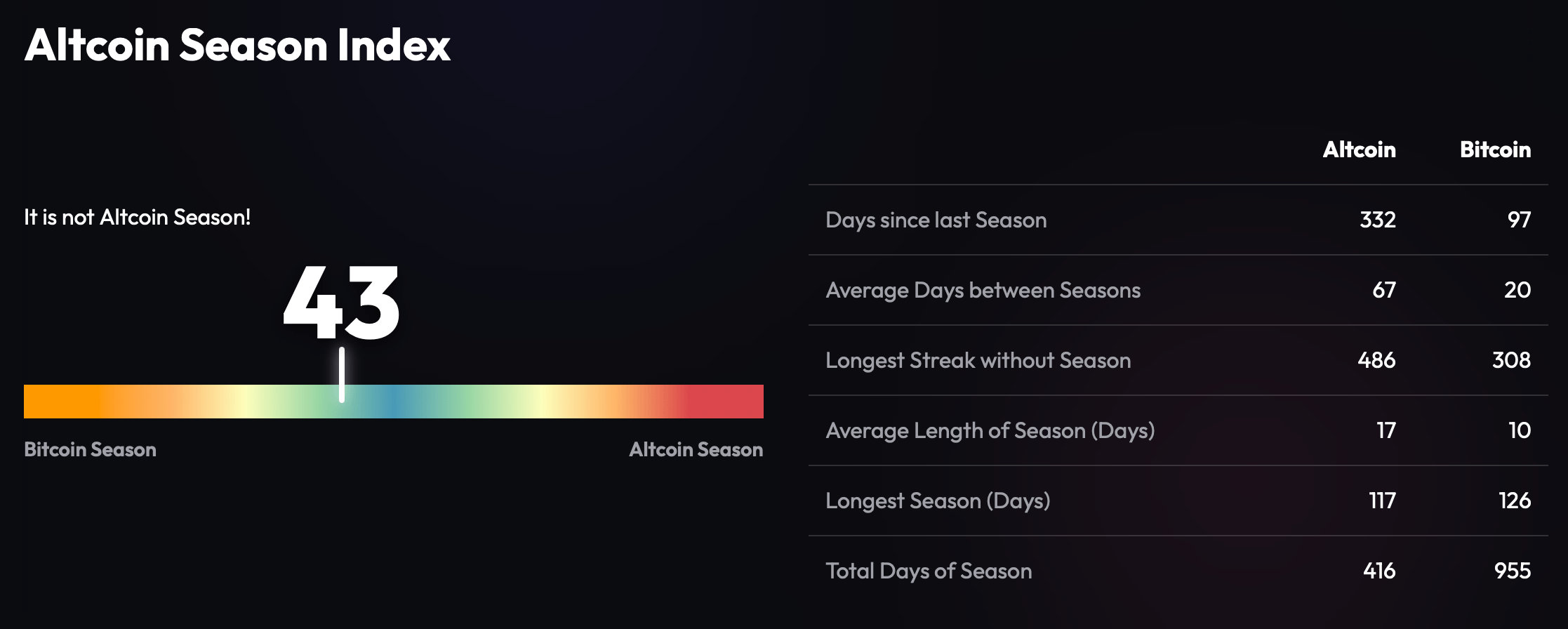 Altcoin Season Index

It is not Altcoin Season!

43

Bitcoin Season

Altcoin Season

| | Altcoin | Bitcoin |
|---|---|---|
| Days since last Season | 332 | 97 |
| Average Days between Seasons | 67 | 20 |
| Longest Streak without Season | 486 | 308 |
| Average Length of Season (Days) | 17 | 10 |
| Longest Season (Days) | 117 | 126 |
| Total Days of Season | 416 | 955 |